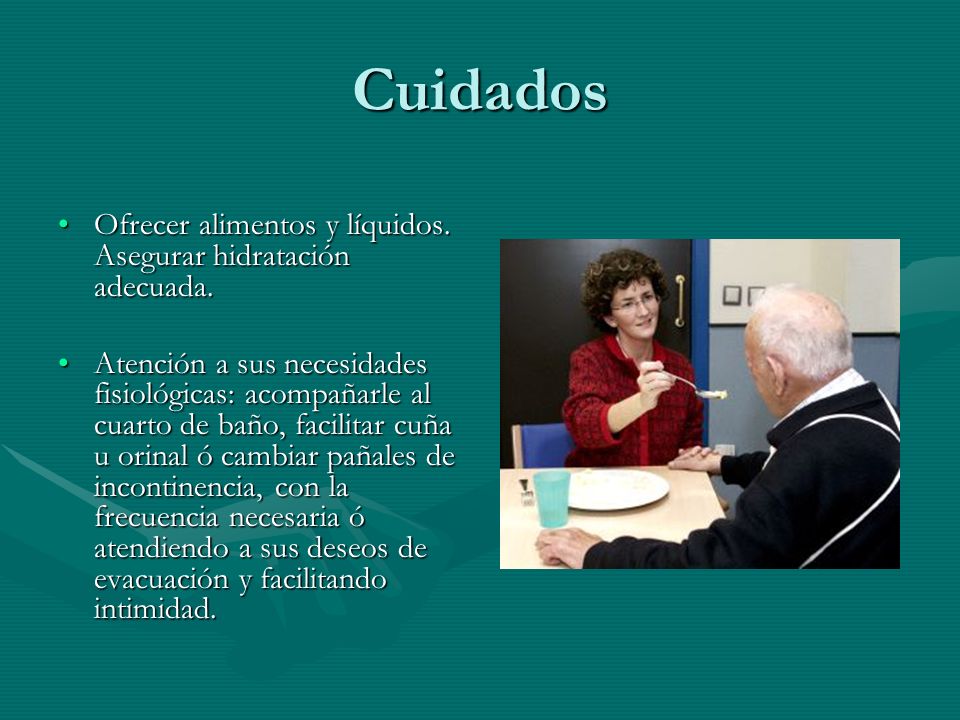 Cuidados

• Ofrecer alimentos y líquidos. Asegurar hidratación adecuada.

• Atención a sus necesidades fisiológicas: acompañarle al cuarto de baño, facilitar cuña u orinal ó cambiar pañales de incontinencia, con la frecuencia necesaria ó atendiendo a sus deseos de evacuación y facilitando intimidad.